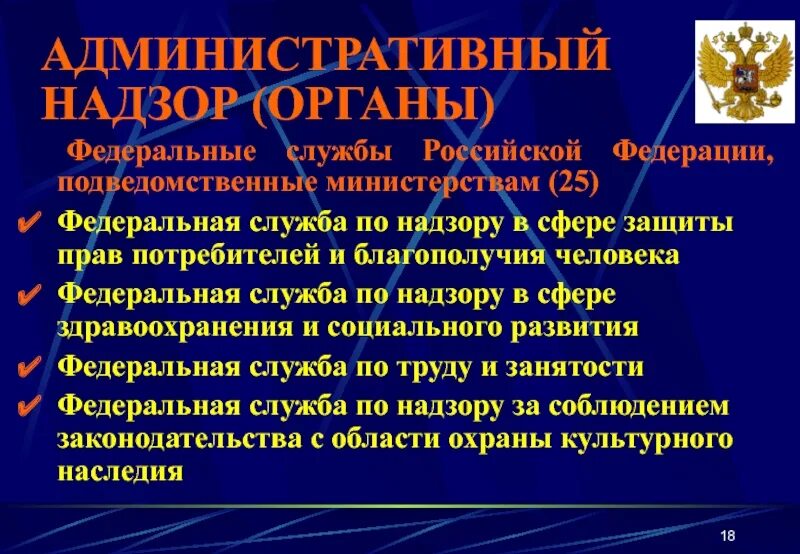 АДМИНИСТРАТИВНЫЙ НАДЗОР (ОРГАНЫ)

Федеральные службы Российской Федерации, подведомственные министерствам (25)

✔ Федеральная служба по надзору в сфере защиты прав потребителей и благополучия человека

✔ Федеральная служба по надзору в сфере здравоохранения и социального развития

✔ Федеральная служба по труду и занятости

✔ Федеральная служба по надзору за соблюдением законодательства с области охраны культурного наследия

18